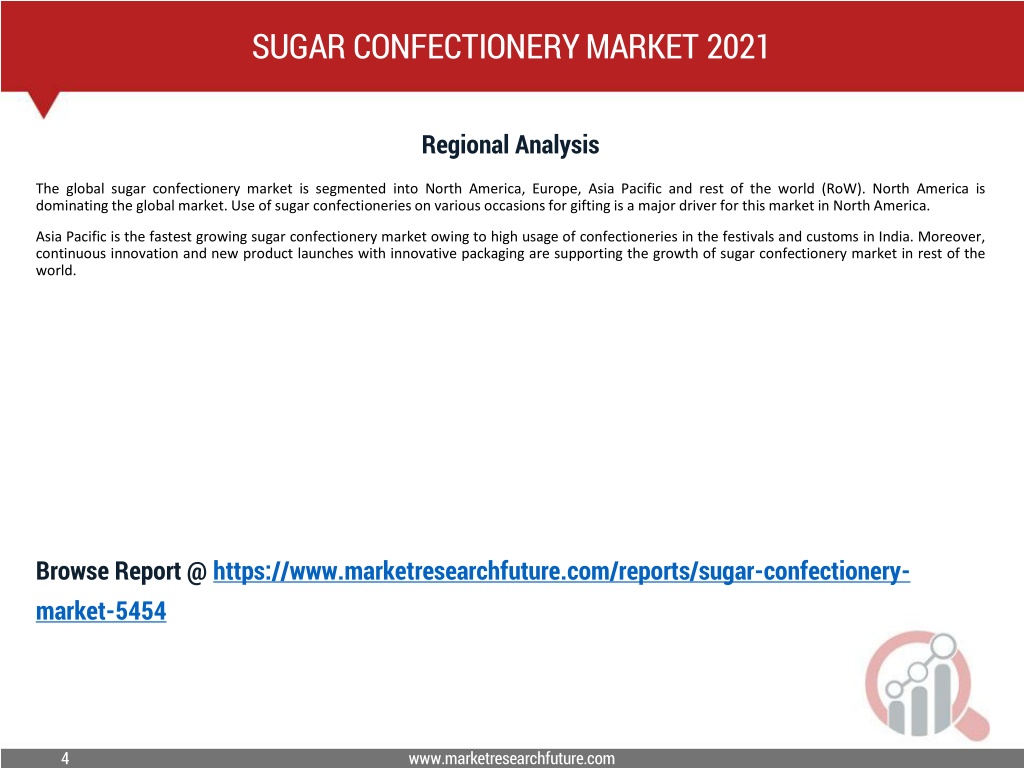 SUGAR CONFECTIONERY MARKET 2021

Regional Analysis

The global sugar confectionery market is segmented into North America, Europe, Asia Pacific and rest of the world (RoW). North America is dominating the global market. Use of sugar confectioneries on various occasions for gifting is a major driver for this market in North America.

Asia Pacific is the fastest growing sugar confectionery market owing to high usage of confectioneries in the festivals and customs in India. Moreover, continuous innovation and new product launches with innovative packaging are supporting the growth of sugar confectionery market in rest of the world.

Browse Report @ https://www.marketresearchfuture.com/reports/sugar-confectionery-market-5454

4

www.marketresearchfuture.com